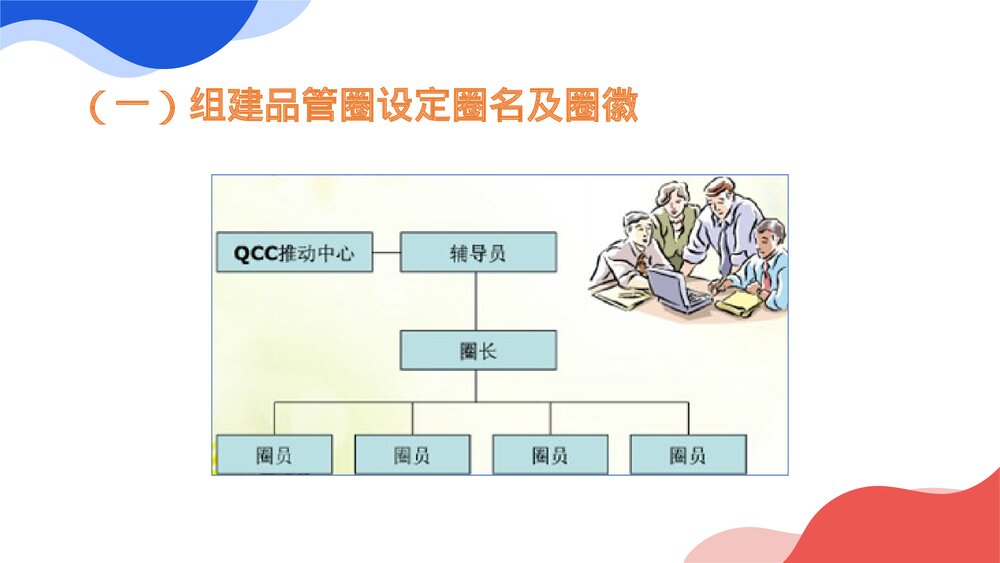 （一）组建品管圈设定圈名及圈徽

QCC推动中心

辅导员

圈长

圈员

圈员

圈员

圈员